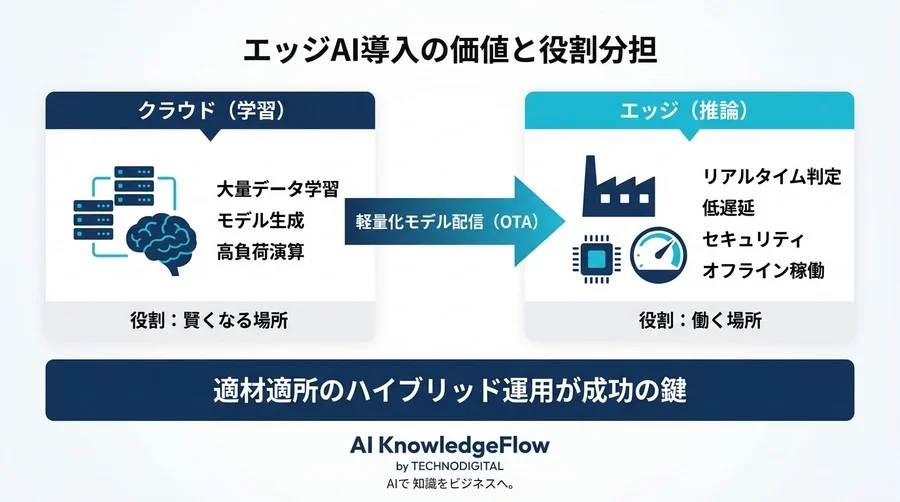 エッジAI導入の価値と役割分担

クラウド（学習）

大量データ学習
モデル生成
高負荷演算

役割：賢くなる場所

軽量化モデル配信（OTA）

エッジ（推論）

リアルタイム判定
低遅延
セキュリティ
オフライン稼働

役割：働く場所

適材適所のハイブリッド運用が成功の鍵

AI KnowledgeFlow
by TECHNODIGITAL
AIで 知識をビジネスへ。